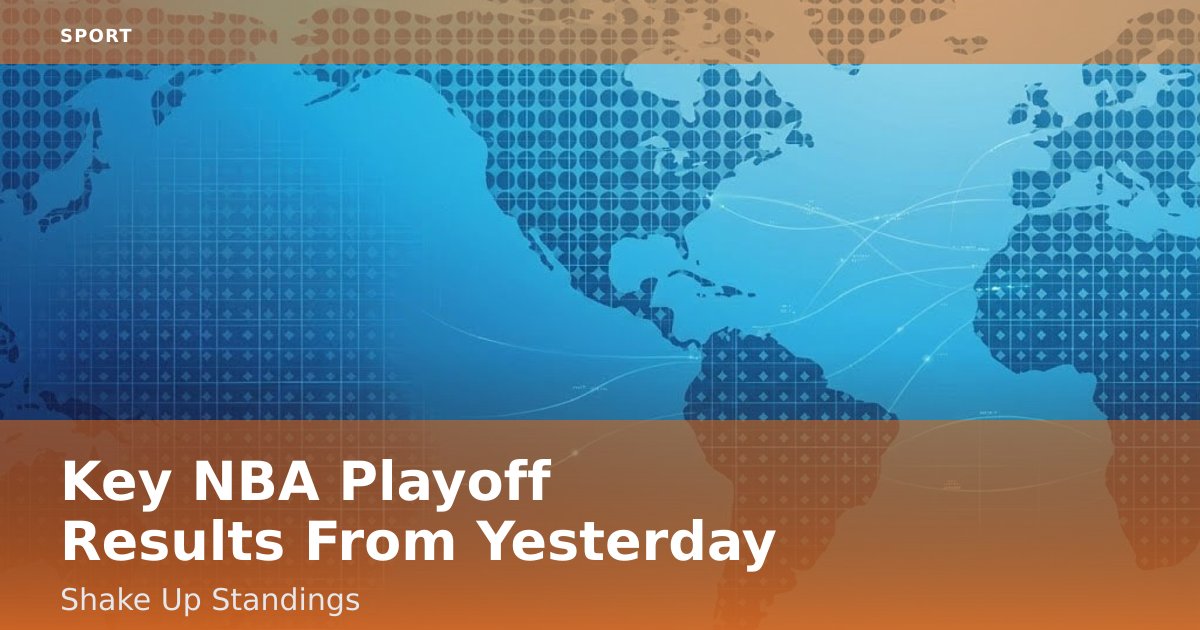 SPORT

Key NBA Playoff Results From Yesterday

Shake Up Standings